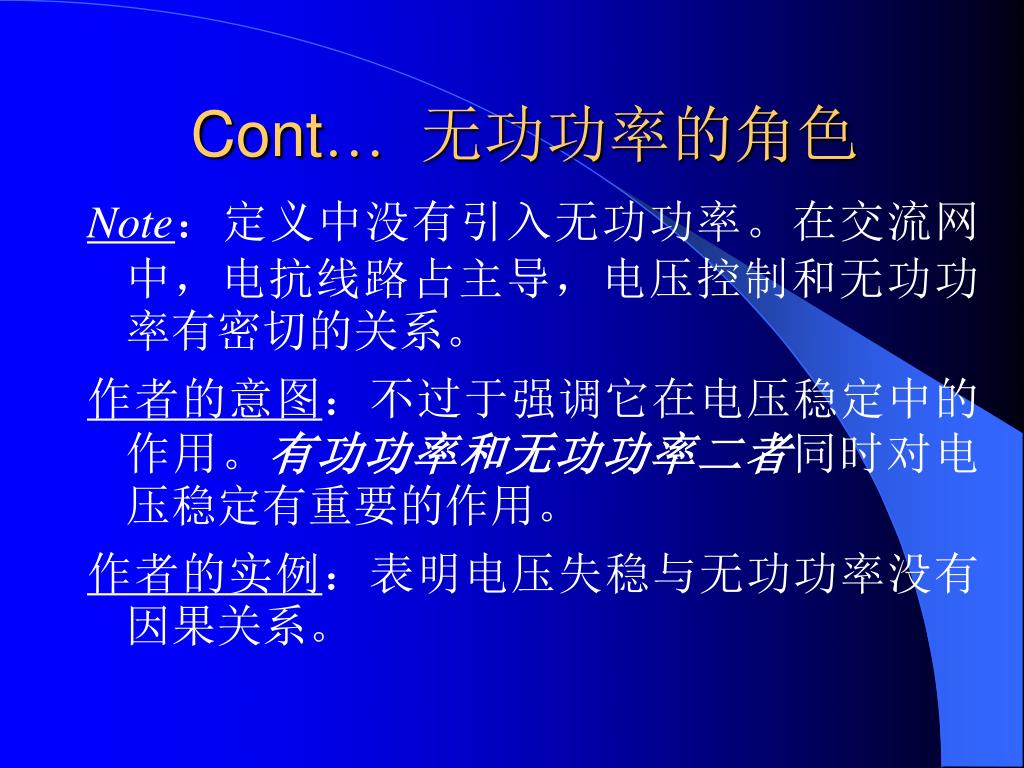 Cont… 无功功率的角色

Note：定义中没有引入无功功率。在交流网中，电抗线路占主导，电压控制和无功功率有密切的关系。

作者的意图：不过于强调它在电压稳定中的作用。有功功率和无功功率二者同时对电压稳定有重要的作用。

作者的实例：表明电压失稳与无功功率没有因果关系。